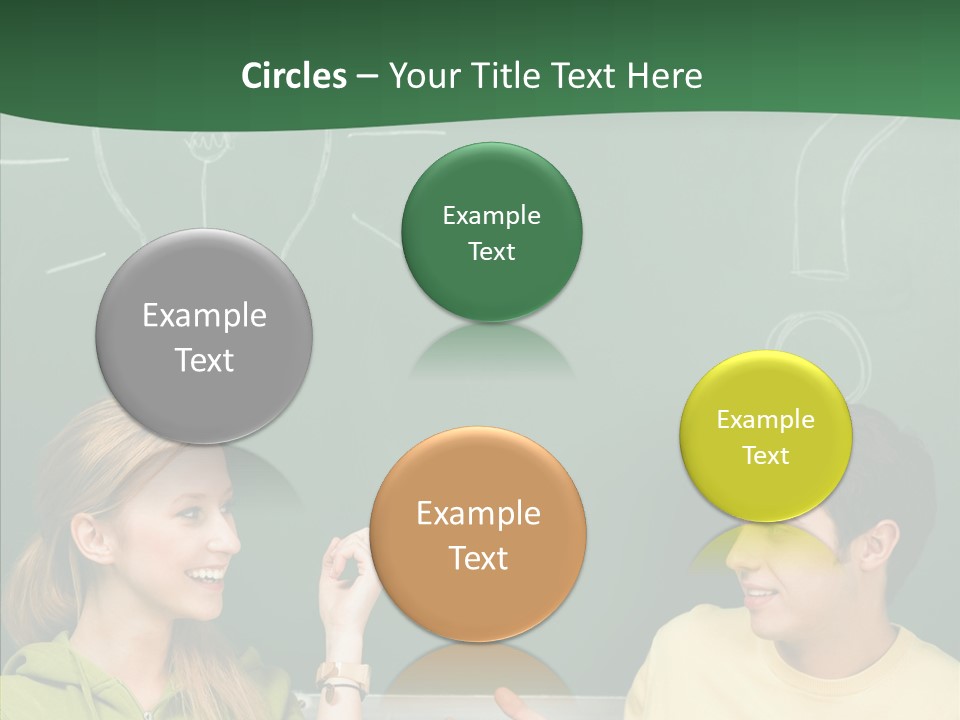 Circles – Your Title Text Here

Example Text

Example Text

Example Text

Example Text